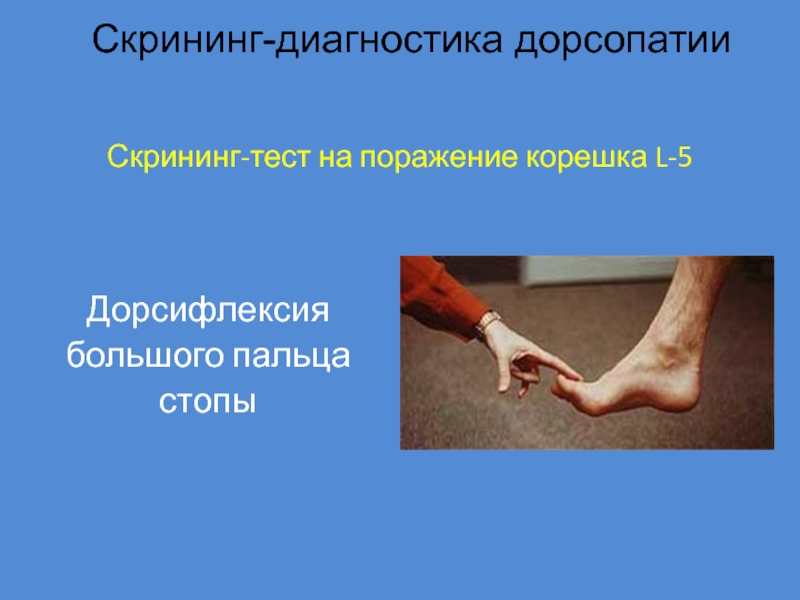 Скрининг-диагностика дорсопатии

Скрининг-тест на поражение корешка L-5

Дорсифлексия большого пальца стопы